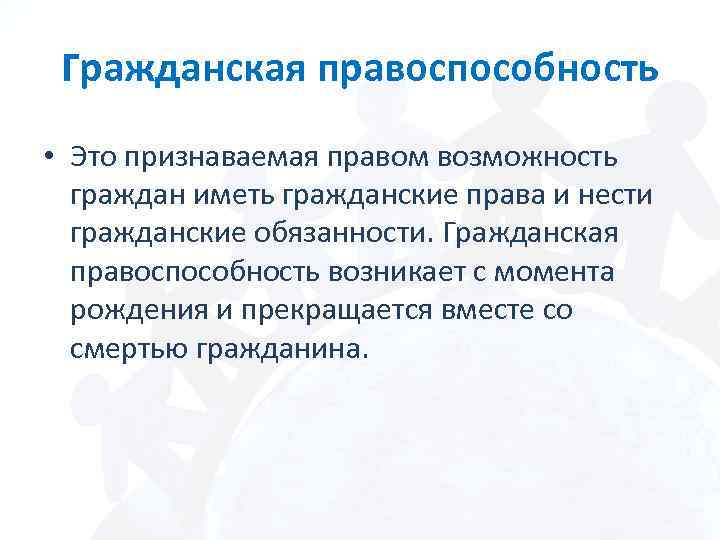 Гражданская правоспособность

• Это признаваемая правом возможность граждан иметь гражданские права и нести гражданские обязанности. Гражданская правоспособность возникает с момента рождения и прекращается вместе со смертью гражданина.